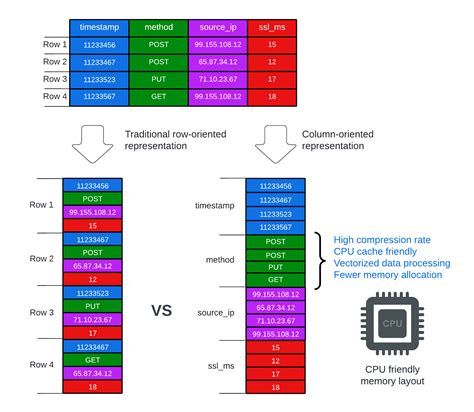 | | timestamp | method | source_ip | ssl_ms |
|---|---|---|---|---|
| Row 1 | 11233456 | POST | 99.155.108.12 | 15 |
| Row 2 | 11233467 | POST | 65.87.34.12 | 12 |
| Row 3 | 11233523 | PUT | 71.10.23.67 | 17 |
| Row 4 | 11233567 | GET | 99.155.108.12 | 18 |

Traditional row-oriented representation

Column-oriented representation

Row 1
11233456
POST
99.155.108.12
15

Row 2
11233467
POST
65.87.34.12
12

Row 3
11233523
PUT
71.10.23.67
17

Row 4
11233467
GET
65.87.34.12
18

VS

timestamp
11233456
11233467
11233523
11233567

method
POST
POST
PUT
GET

source_ip
99.155.108.12
65.87.34.12
71.10.23.67
99.155.108.12

ssl_ms
15
12
17
18

High compression rate
CPU cache friendly
Vectorized data processing
Fewer memory allocation

CPU

CPU friendly memory layout